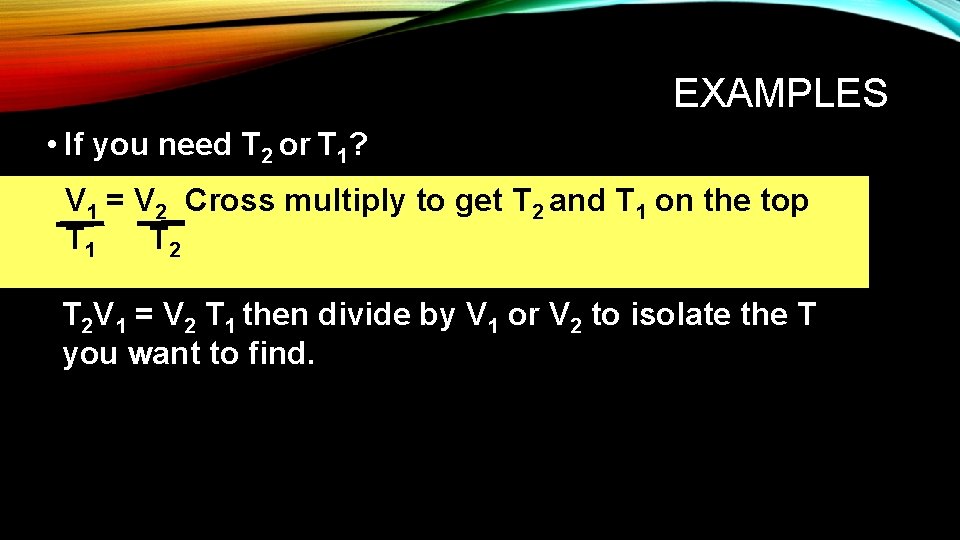 EXAMPLES

• If you need $T_2$ or $T_1$?

$\frac{V_1}{T_1} = \frac{V_2}{T_2}$ Cross multiply to get $T_2$ and $T_1$ on the top

$T_2V_1 = V_2 T_1$ then divide by $V_1$ or $V_2$ to isolate the T you want to find.